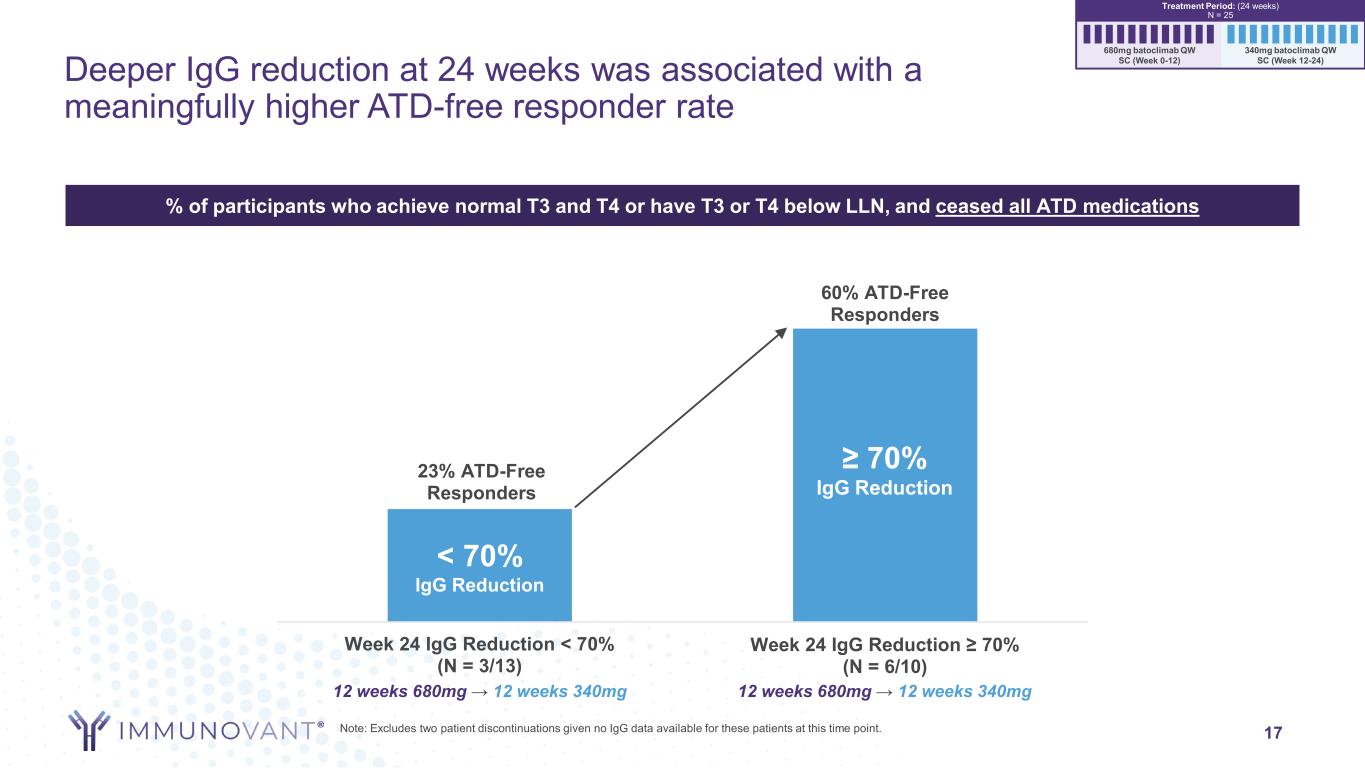 Treatment Period: (24 weeks)
N = 25

680mg batoclimab QW SC (Week 0-12)

340mg batoclimab QW SC (Week 12-24)

Deeper IgG reduction at 24 weeks was associated with a meaningfully higher ATD-free responder rate

% of participants who achieve normal T3 and T4 or have T3 or T4 below LLN, and ceased all ATD medications

23% ATD-Free Responders

< 70%
IgG Reduction

60% ATD-Free Responders

≥ 70%
IgG Reduction

Week 24 IgG Reduction < 70%
(N = 3/13)
12 weeks 680mg → 12 weeks 340mg

Week 24 IgG Reduction ≥ 70%
(N = 6/10)
12 weeks 680mg → 12 weeks 340mg

IMMUNOVANT®

Note: Excludes two patient discontinuations given no IgG data available for these patients at this time point.

17